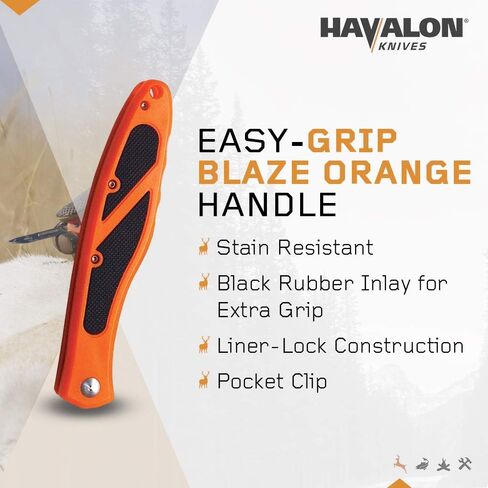 HAVALON®
KNIVES

EASY-GRIP
BLAZE ORANGE
HANDLE

Stain Resistant

Black Rubber Inlay for Extra Grip

Liner-Lock Construction

Pocket Clip